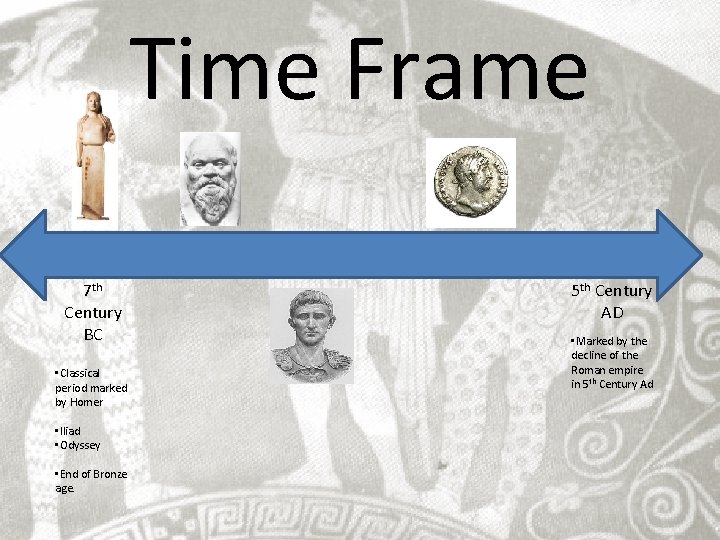 Time Frame

$7^{th}$ Century BC

▪Classical period marked by Homer

▪Iliad
▪Odyssey

▪End of Bronze age.

$5^{th}$ Century AD

▪Marked by the decline of the Roman empire in $5^{th}$ Century Ad